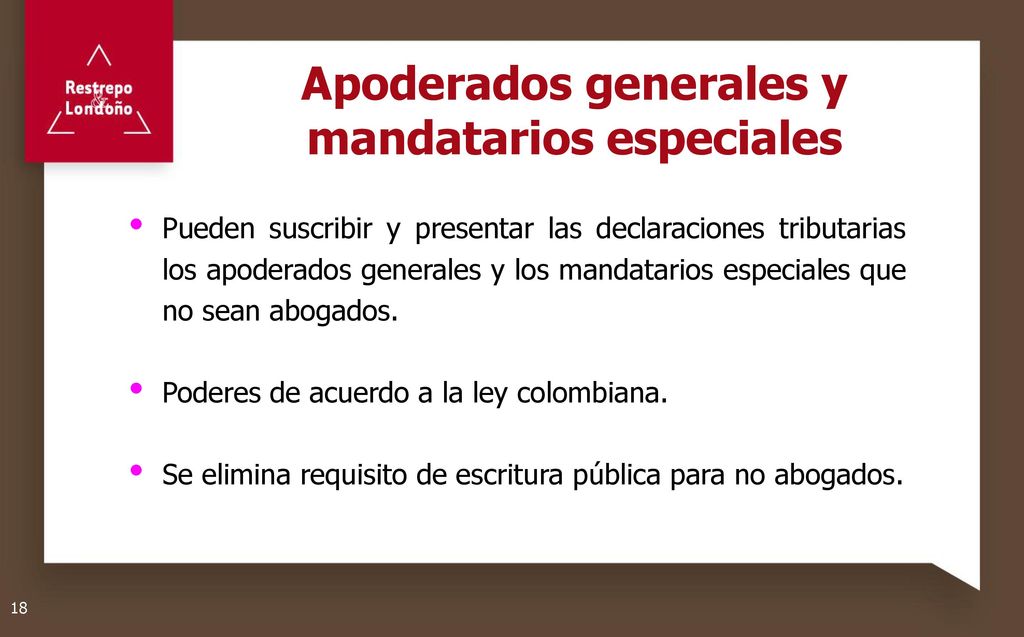 Restrepo & Londoño

Apoderados generales y mandatarios especiales

• Pueden suscribir y presentar las declaraciones tributarias los apoderados generales y los mandatarios especiales que no sean abogados.

• Poderes de acuerdo a la ley colombiana.

• Se elimina requisito de escritura pública para no abogados.

18